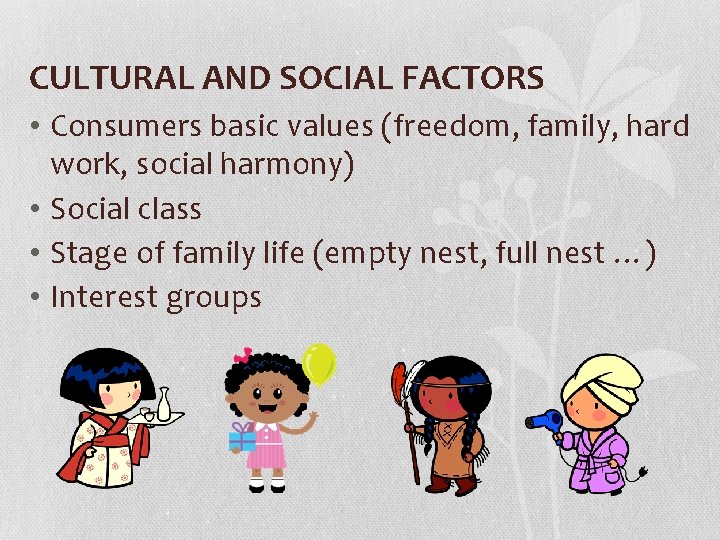 CULTURAL AND SOCIAL FACTORS

• Consumers basic values (freedom, family, hard work, social harmony)
• Social class
• Stage of family life (empty nest, full nest …)
• Interest groups